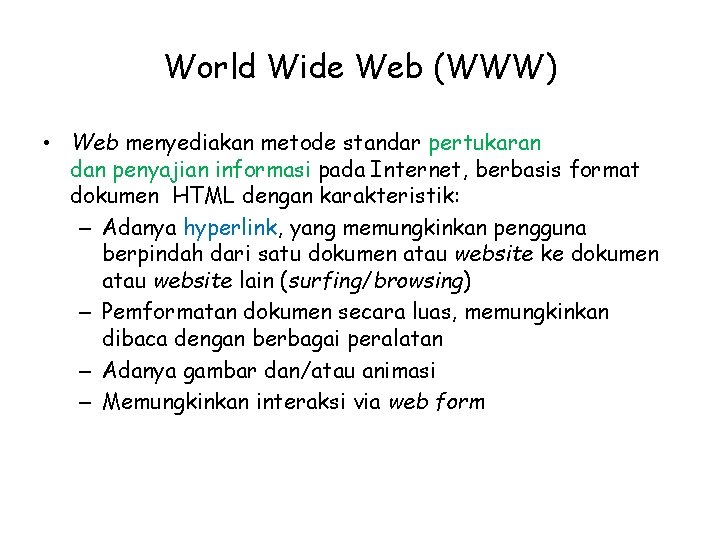 World Wide Web (WWW)

• Web menyediakan metode standar pertukaran dan penyajian informasi pada Internet, berbasis format dokumen HTML dengan karakteristik:
– Adanya hyperlink, yang memungkinkan pengguna berpindah dari satu dokumen atau website ke dokumen atau website lain (surfing/browsing)
– Pemformatan dokumen secara luas, memungkinkan dibaca dengan berbagai peralatan
– Adanya gambar dan/atau animasi
– Memungkinkan interaksi via web form